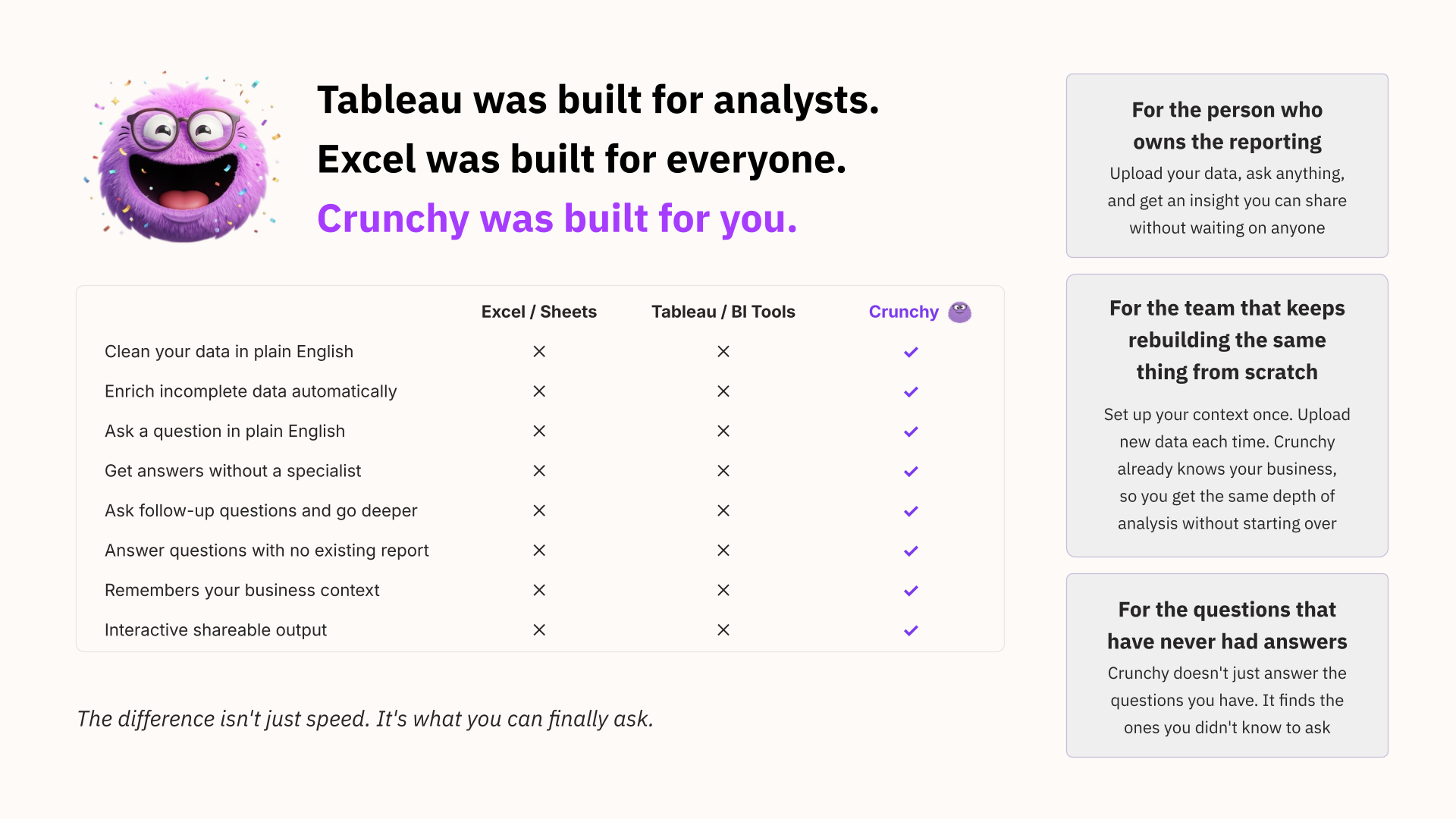 Tableau was built for analysts.
Excel was built for everyone.
Crunchy was built for you.

| | Excel / Sheets | Tableau / BI Tools | Crunchy |
|---|---|---|---|
| Clean your data in plain English | ✕ | ✕ | ✓ |
| Enrich incomplete data automatically | ✕ | ✕ | ✓ |
| Ask a question in plain English | ✕ | ✕ | ✓ |
| Get answers without a specialist | ✕ | ✕ | ✓ |
| Ask follow-up questions and go deeper | ✕ | ✕ | ✓ |
| Answer questions with no existing report | ✕ | ✕ | ✓ |
| Remembers your business context | ✕ | ✕ | ✓ |
| Interactive shareable output | ✕ | ✕ | ✓ |

The difference isn't just speed. It's what you can finally ask.

For the person who owns the reporting
Upload your data, ask anything, and get an insight you can share without waiting on anyone

For the team that keeps rebuilding the same thing from scratch
Set up your context once. Upload new data each time. Crunchy already knows your business, so you get the same depth of analysis without starting over

For the questions that have never had answers
Crunchy doesn't just answer the questions you have. It finds the ones you didn't know to ask